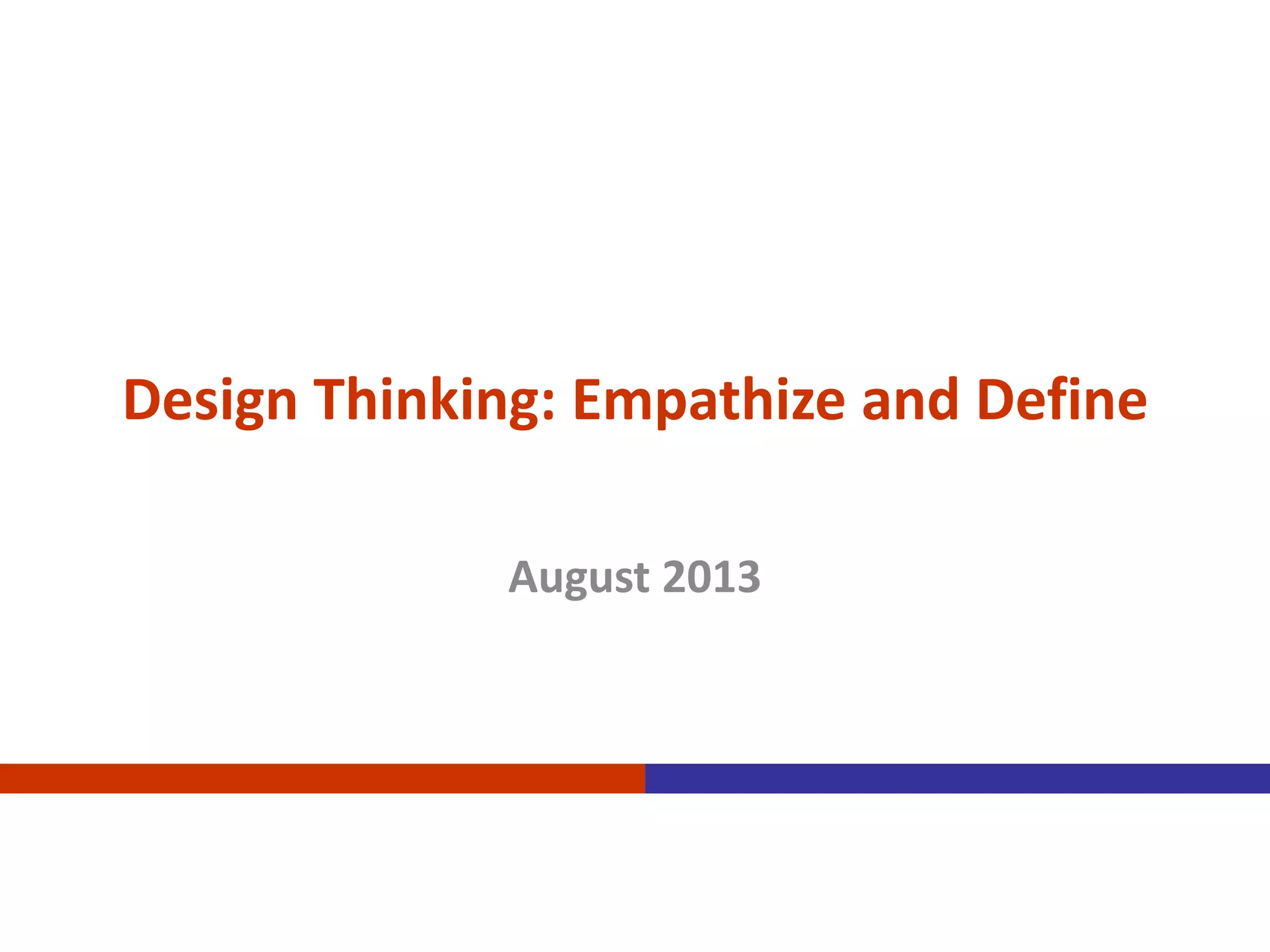 Design Thinking: Empathize and Define

August 2013